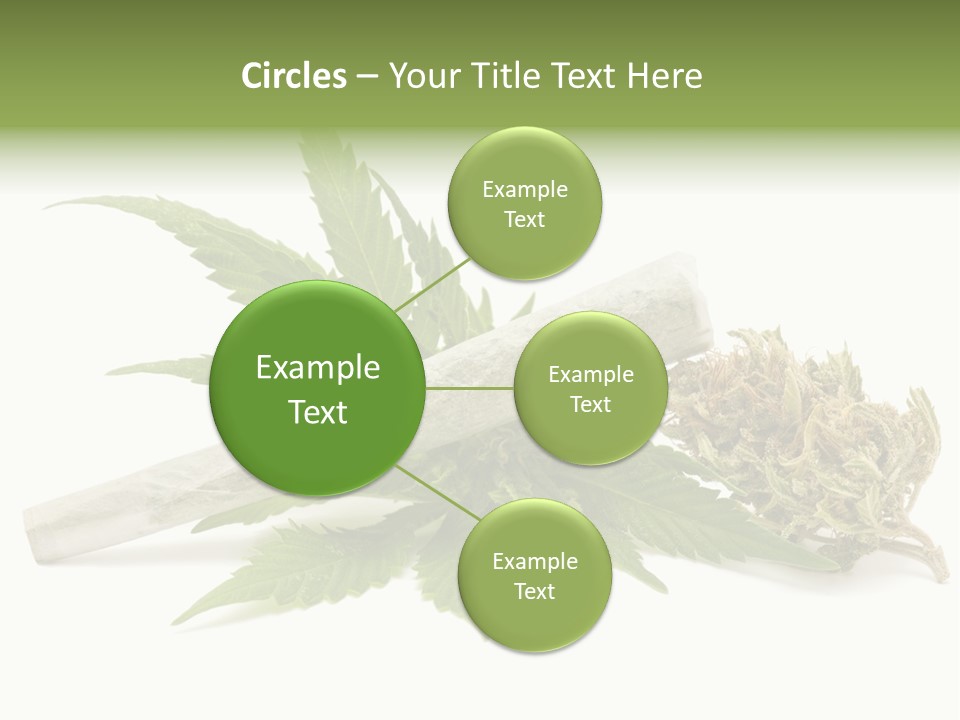 Circles – Your Title Text Here

Example Text

Example Text

Example Text

Example Text